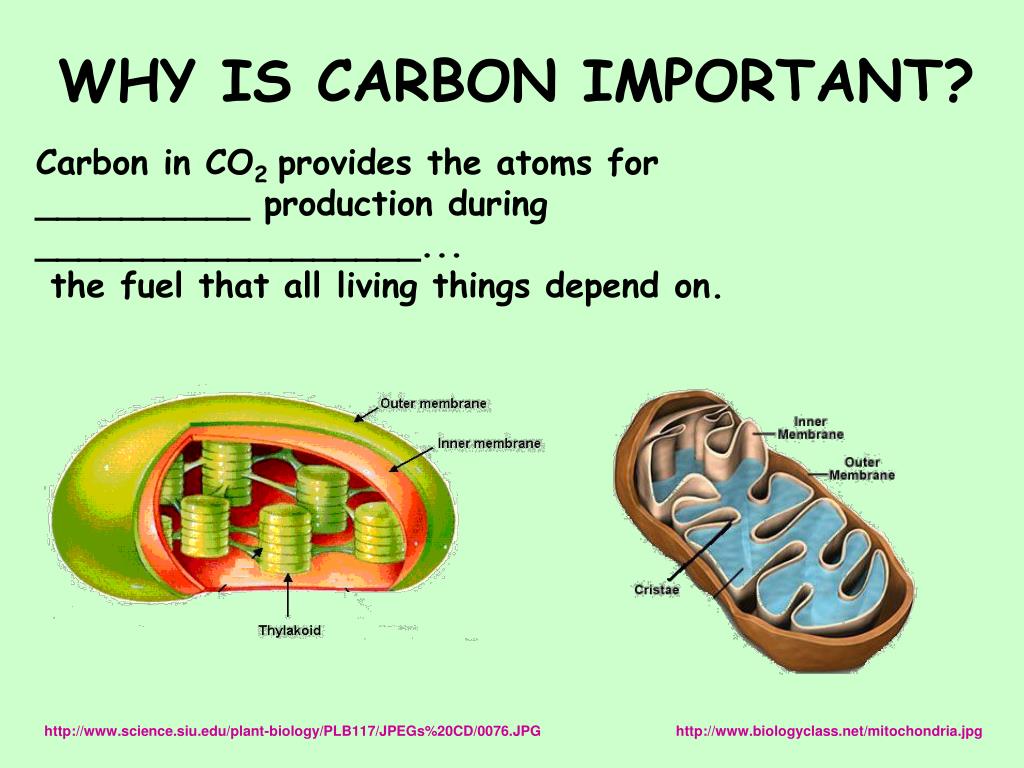 WHY IS CARBON IMPORTANT?

Carbon in $CO_2$ provides the atoms for __________ production during __________________... the fuel that all living things depend on.

Outer membrane

Inner membrane

Thylakoid

Inner Membrane

Outer Membrane

Cristae

http://www.science.siu.edu/plant-biology/PLB117/JPEGs%20CD/0076.JPG

http://www.biologyclass.net/mitochondria.jpg